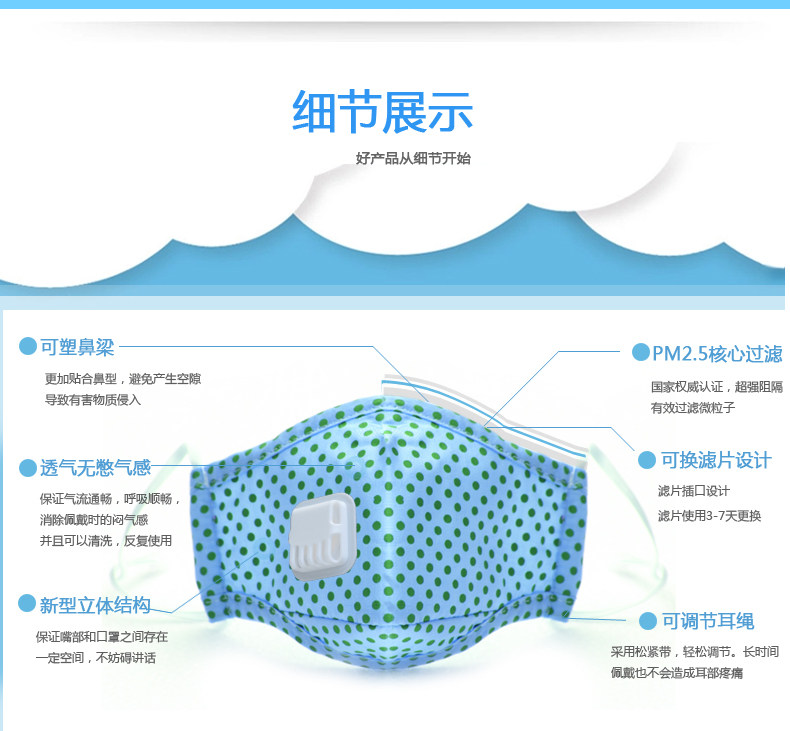 细节展示

好产品从细节开始

可塑鼻梁

更加贴合鼻型，避免产生空隙
导致有害物质侵入

透气无憋气感

保证气流通畅，呼吸顺畅，
消除佩戴时的闷气感
并且可以清洗，反复使用

新型立体结构

保证嘴部和口罩之间存在
一定空间，不妨碍讲话

PM2.5核心过滤

国家权威认证，超强阻隔
有效过滤微粒子

可换滤片设计

滤片插口设计
滤片使用3-7天更换

可调节耳绳

采用松紧带，轻松调节。长时间
佩戴也不会造成耳部疼痛